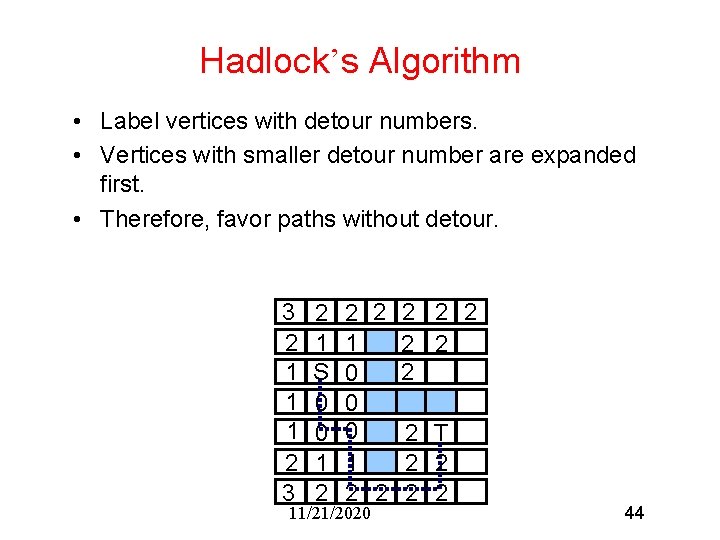 Hadlock's Algorithm

• Label vertices with detour numbers.
• Vertices with smaller detour number are expanded first.
• Therefore, favor paths without detour.

| 3 | 2 | 2 | 2 | 2 | 2 | 2 |
|---|---|---|---|---|---|---|
| 2 | 1 | 1 |  | 2 | 2 |  |
| 1 | S | 0 |  | 2 |  |  |
| 1 | 0 | 0 |  |  |  |  |
| 1 | 0 | 0 |  | 2 | T |  |
| 2 | 1 | 1 |  | 2 | 2 |  |
| 3 | 2 | 2 | 2 | 2 | 2 |  |

11/21/2020

44